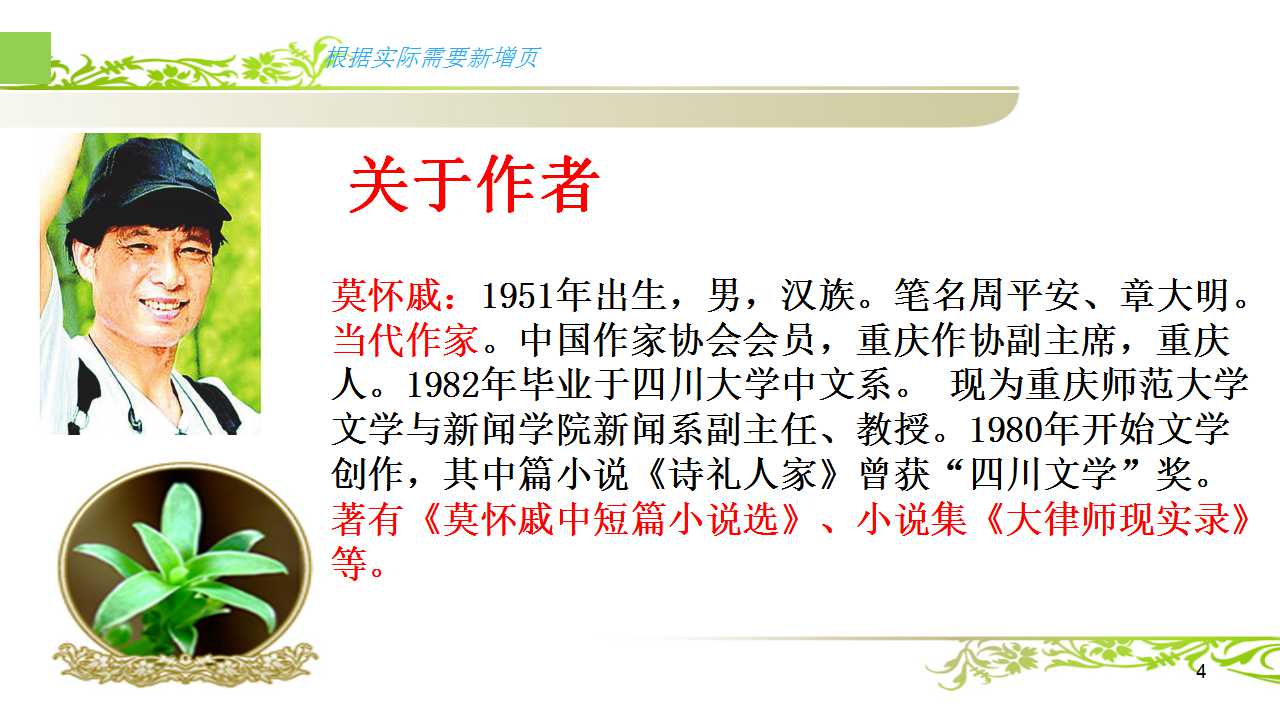 根据实际需要新增页

关于作者

莫怀戚：1951年出生，男，汉族。笔名周平安、章大明。当代作家。中国作家协会会员，重庆作协副主席，重庆人。1982年毕业于四川大学中文系。 现为重庆师范大学文学与新闻学院新闻系副主任、教授。1980年开始文学创作，其中篇小说《诗礼人家》曾获“四川文学”奖。著有《莫怀戚中短篇小说选》、小说集《大律师现实录》等。

4